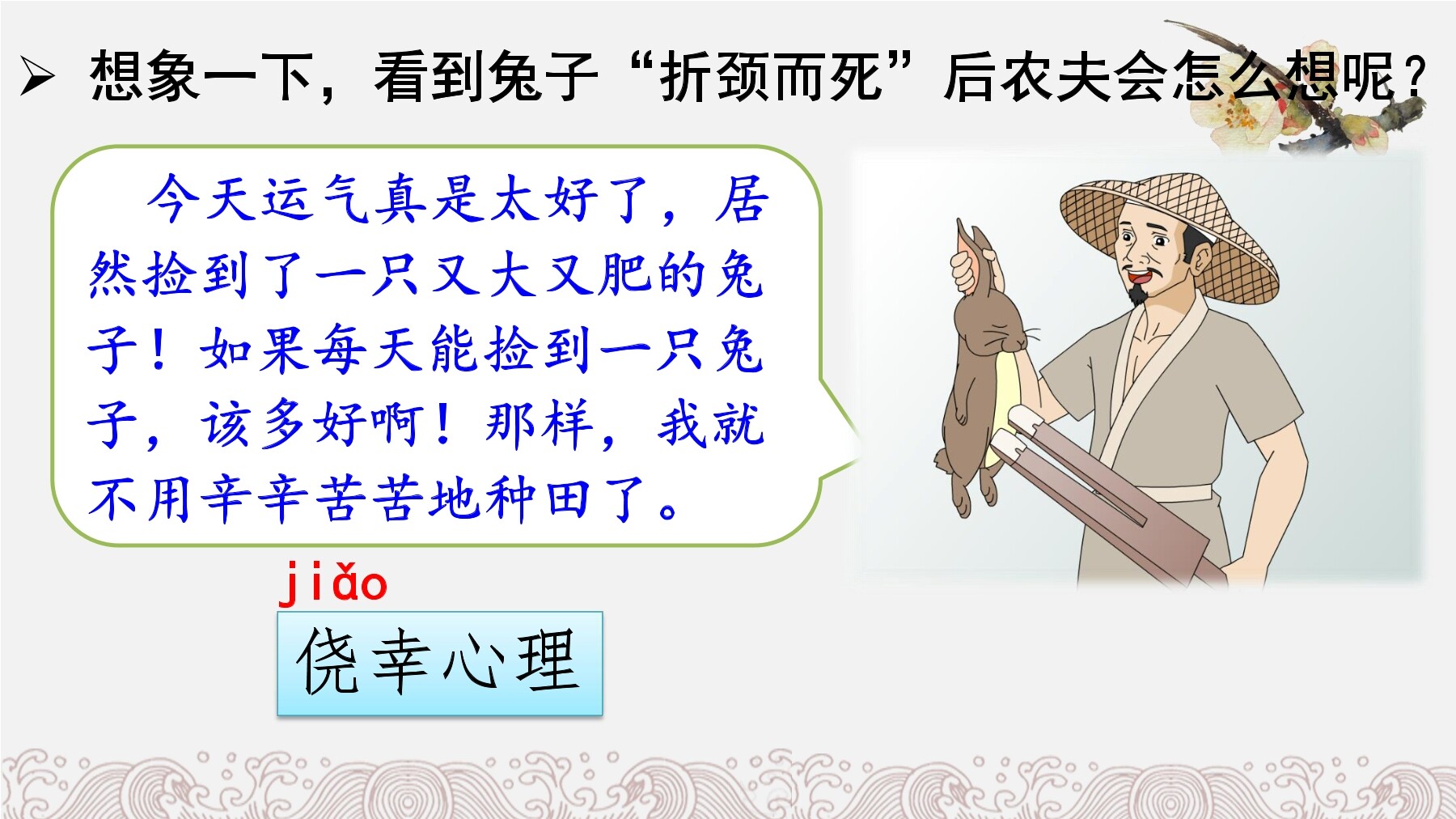 ➢ 想象一下，看到兔子“折颈而死”后农夫会怎么想呢？

今天运气真是太好了，居然捡到了一只又大又肥的兔子！如果每天能捡到一只兔子，该多好啊！那样，我就不用辛辛苦苦地种田了。

jiǎo
侥幸心理